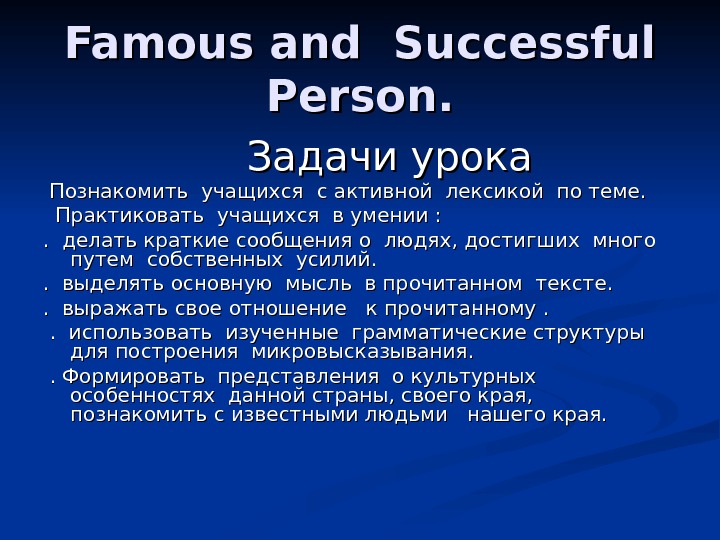 Famous and Successful Person.

Задачи урока

Познакомить учащихся с активной лексикой по теме.

Практиковать учащихся в умении :

. делать краткие сообщения о людях, достигших много путем собственных усилий.

. выделять основную мысль в прочитанном тексте.

. выражать свое отношение к прочитанному .

. использовать изученные грамматические структуры для построения микровысказывания.

. Формировать представления о культурных особенностях данной страны, своего края, познакомить с известными людьми нашего края.